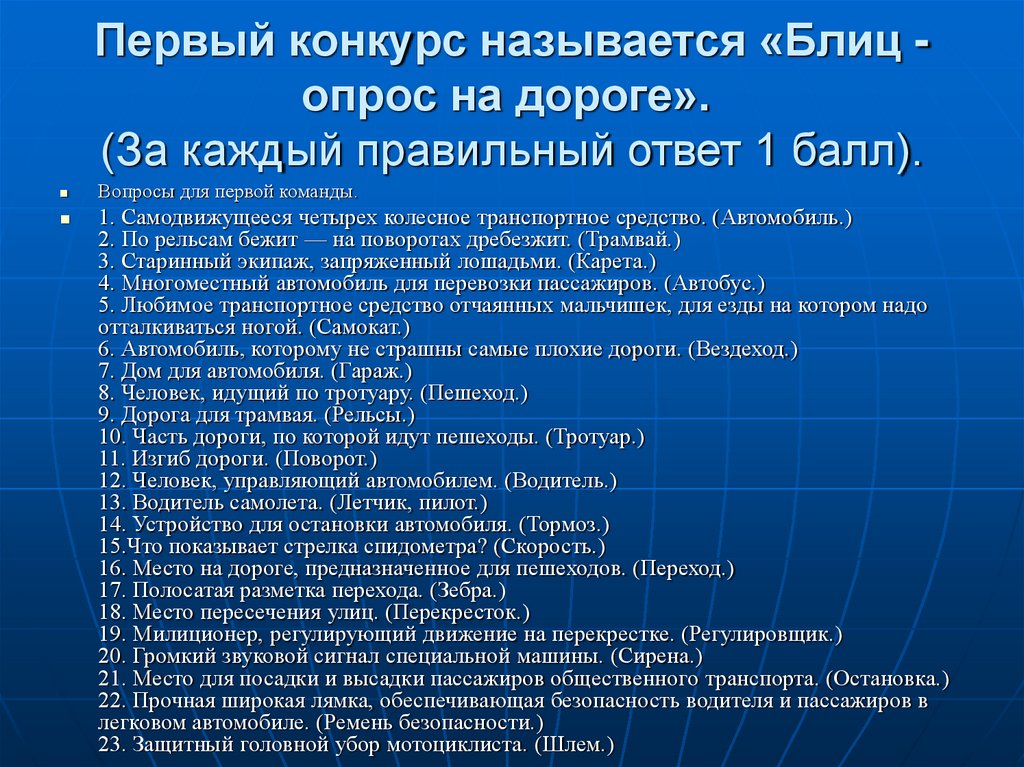 Первый конкурс называется «Блиц - опрос на дороге». (За каждый правильный ответ 1 балл).

Вопросы для первой команды.

1. Самодвижущееся четырех колесное транспортное средство. (Автомобиль.)
2. По рельсам бежит — на поворотах дребезжит. (Трамвай.)
3. Старинный экипаж, запряженный лошадьми. (Карета.)
4. Многоместный автомобиль для перевозки пассажиров. (Автобус.)
5. Любимое транспортное средство отчаянных мальчишек, для езды на котором надо отталкиваться ногой. (Самокат.)
6. Автомобиль, которому не страшны самые плохие дороги. (Вездеход.)
7. Дом для автомобиля. (Гараж.)
8. Человек, идущий по тротуару. (Пешеход.)
9. Дорога для трамвая. (Рельсы.)
10. Часть дороги, по которой идут пешеходы. (Тротуар.)
11. Изгиб дороги. (Поворот.)
12. Человек, управляющий автомобилем. (Водитель.)
13. Водитель самолета. (Летчик, пилот.)
14. Устройство для остановки автомобиля. (Тормоз.)
15.Что показывает стрелка спидометра? (Скорость.)
16. Место на дороге, предназначенное для пешеходов. (Переход.)
17. Полосатая разметка перехода. (Зебра.)
18. Место пересечения улиц. (Перекресток.)
19. Милиционер, регулирующий движение на перекрестке. (Регулировщик.)
20. Громкий звуковой сигнал специальной машины. (Сирена.)
21. Место для посадки и высадки пассажиров общественного транспорта. (Остановка.)
22. Прочная широкая лямка, обеспечивающая безопасность водителя и пассажиров в легковом автомобиле. (Ремень безопасности.)
23. Защитный головной убор мотоциклиста. (Шлем.)